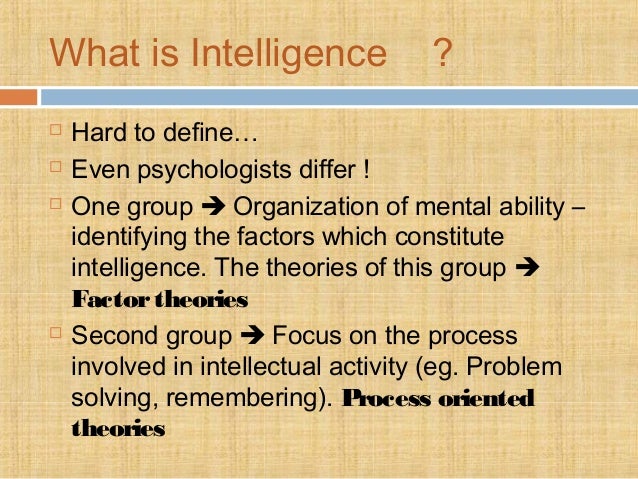 What is Intelligence ?

Hard to define…

Even psychologists differ !

One group ➔ Organization of mental ability – identifying the factors which constitute intelligence. The theories of this group ➔ Factor theories

Second group ➔ Focus on the process involved in intellectual activity (eg. Problem solving, remembering). Process oriented theories